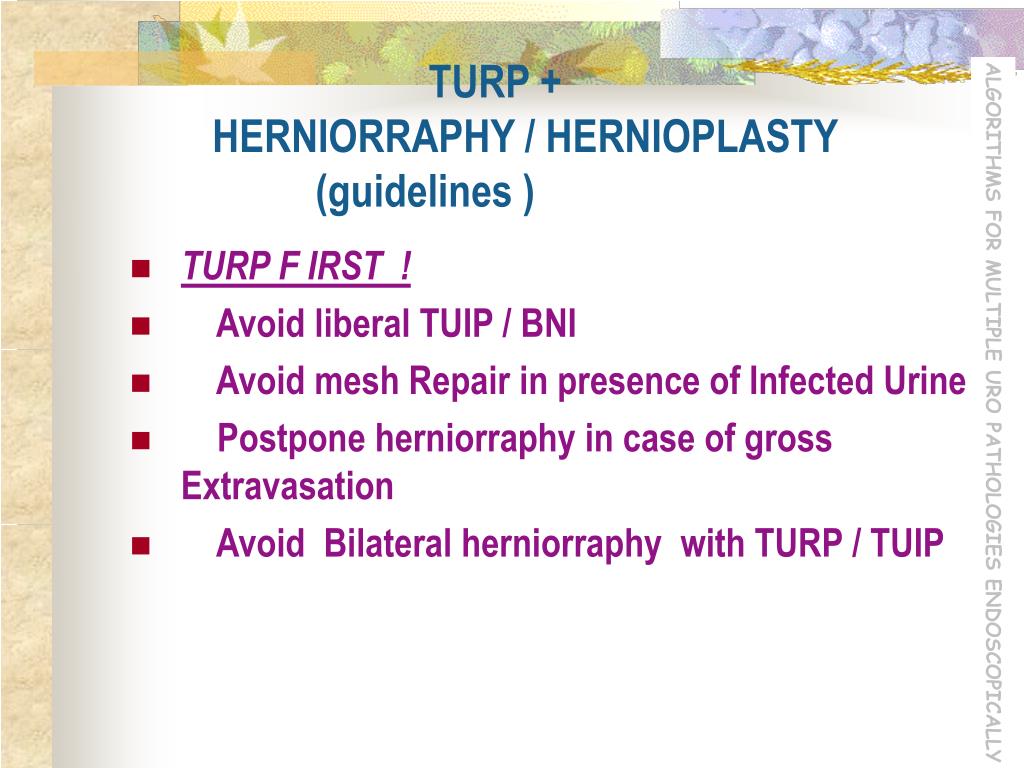 TURP +
HERNIORRAPHY / HERNIOPLASTY
(guidelines )

- TURP F IRST !
- Avoid liberal TUIP / BNI
- Avoid mesh Repair in presence of Infected Urine
- Postpone herniorraphy in case of gross Extravasation
- Avoid Bilateral herniorraphy with TURP / TUIP

ALGORITHMS FOR MULTIPLE URO PATHOLOGIES ENDOSCOPICALLY